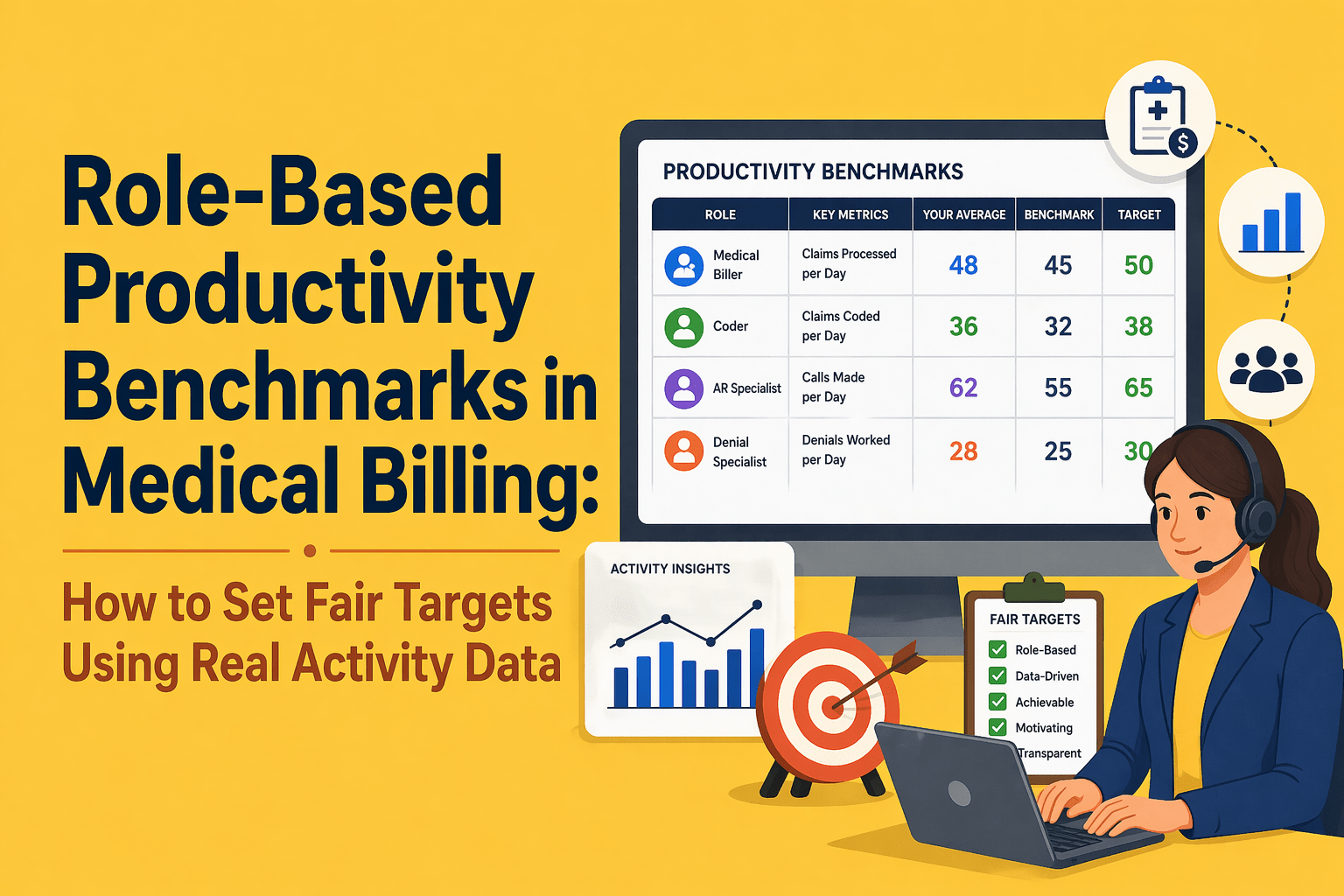 Role-Based Productivity Benchmarks in Medical Billing:

How to Set Fair Targets Using Real Activity Data

PRODUCTIVITY BENCHMARKS

| ROLE | KEY METRICS | YOUR AVERAGE | BENCHMARK | TARGET |
|---|---|---|---|---|
| Medical Biller | Claims Processed per Day | 48 | 45 | 50 |
| Coder | Claims Coded per Day | 36 | 32 | 38 |
| AR Specialist | Calls Made per Day | 62 | 55 | 65 |
| Denial Specialist | Denials Worked per Day | 28 | 25 | 30 |

ACTIVITY INSIGHTS

FAIR TARGETS
Role-Based
Data-Driven
Achievable
Motivating
Transparent